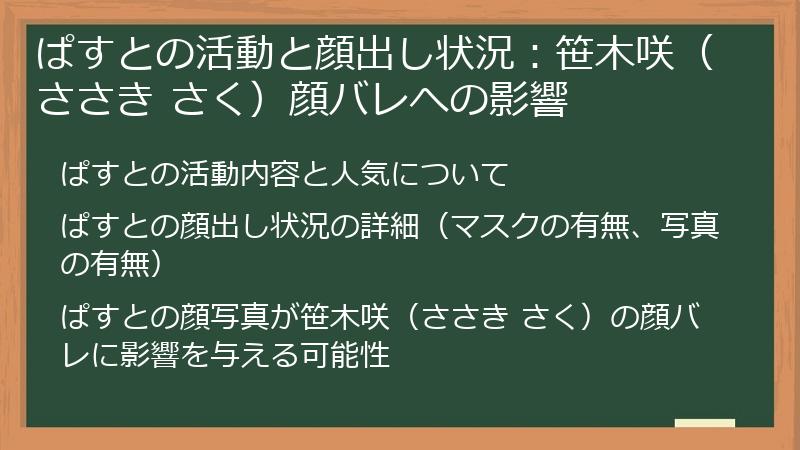 ぱすとの活動と顔出し状況：笹木咲（ささき さく）顔バレへの影響

ぱすとの活動内容と人気について

ぱすとの顔出し状況の詳細（マスクの有無、写真の有無）

ぱすとの顔写真が笹木咲（ささき さく）の顔バレに影響を与える可能性